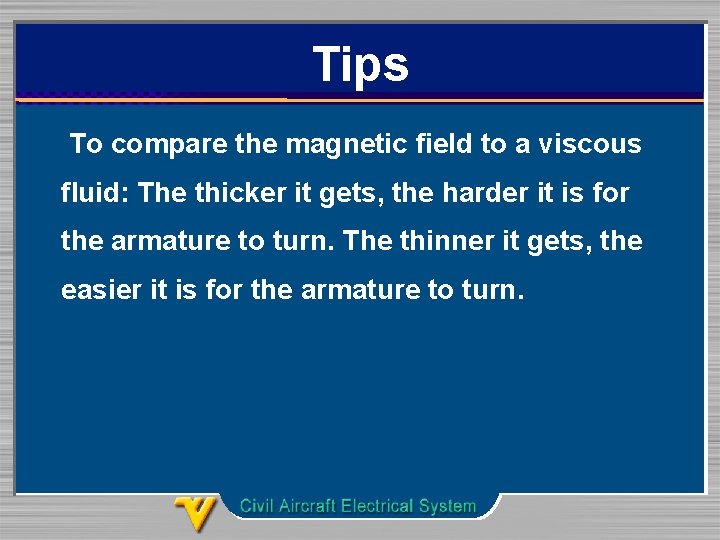 Tips

To compare the magnetic field to a viscous fluid: The thicker it gets, the harder it is for the armature to turn. The thinner it gets, the easier it is for the armature to turn.

Civil Aircraft Electrical System